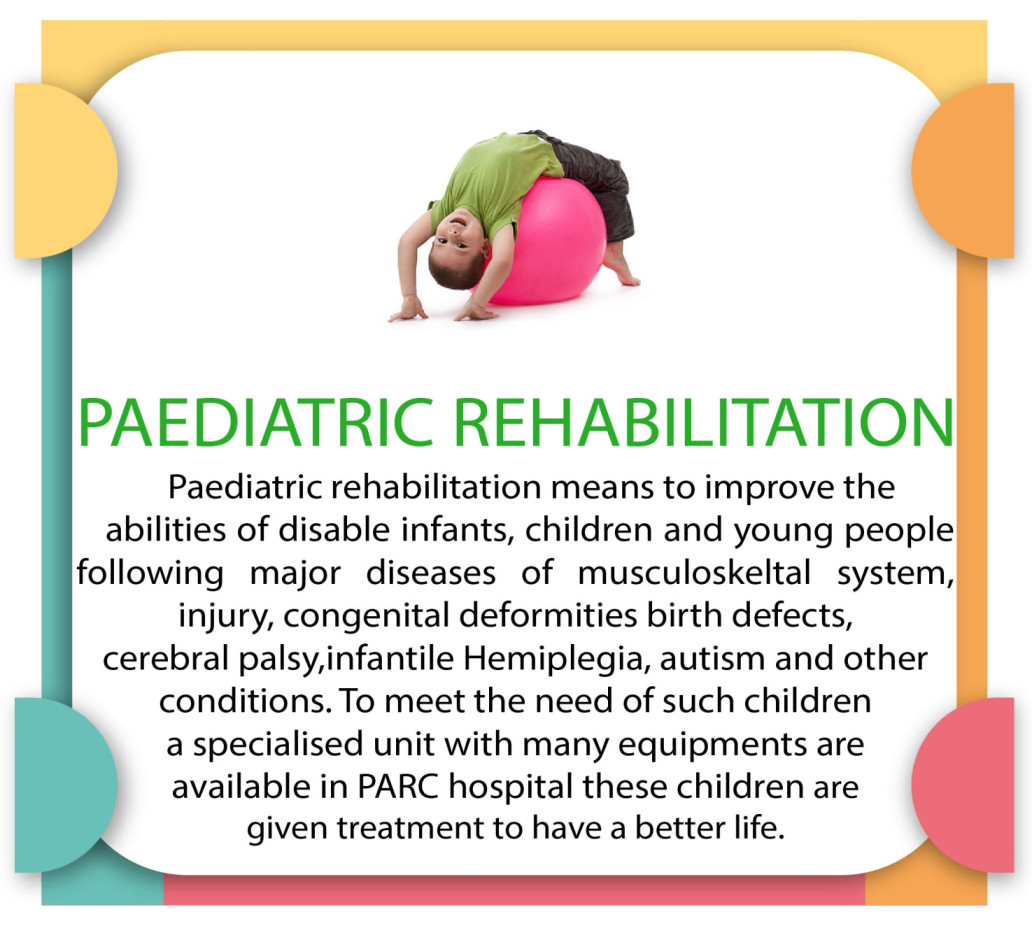 PAEDIATRIC REHABILITATION

Paediatric rehabilitation means to improve the abilities of disable infants, children and young people following major diseases of musculoskeltal system, injury, congenital deformities birth defects, cerebral palsy,infantile Hemiplegia, autism and other conditions. To meet the need of such children a specialised unit with many equipments are available in PARC hospital these children are given treatment to have a better life.